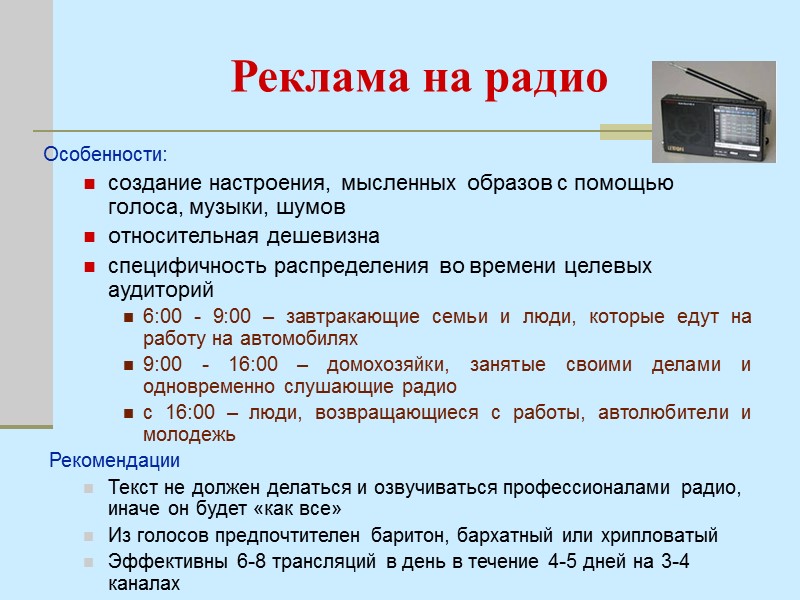 Реклама на радио

Особенности:

- создание настроения, мысленных образов с помощью голоса, музыки, шумов
- относительная дешевизна
- специфичность распределения во времени целевых аудиторий
  - 6:00 - 9:00 – завтракающие семьи и люди, которые едут на работу на автомобилях
  - 9:00 - 16:00 – домохозяйки, занятые своими делами и одновременно слушающие радио
  - с 16:00 – люди, возвращающиеся с работы, автолюбители и молодежь

Рекомендации

- Текст не должен делаться и озвучиваться профессионалами радио, иначе он будет «как все»
- Из голосов предпочтителен баритон, бархатный или хрипловатый
- Эффективны 6-8 трансляций в день в течение 4-5 дней на 3-4 каналах